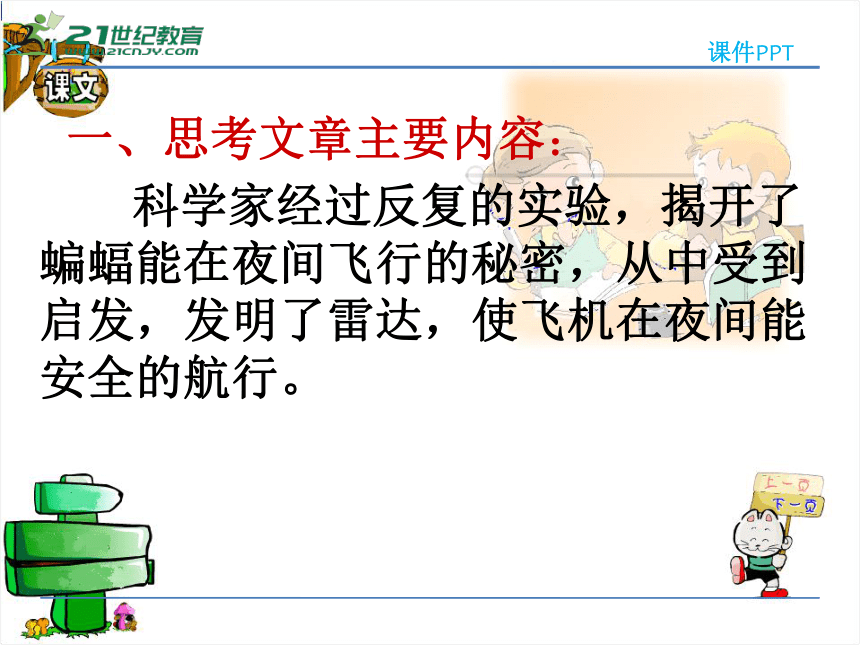 21世纪教育
www.21cnjy.com

课件PPT

课文

一、思考文章主要内容：

科学家经过反复的实验，揭开了蝙蝠能在夜间飞行的秘密，从中受到启发，发明了雷达，使飞机在夜间能安全的航行。

上一页
下一页